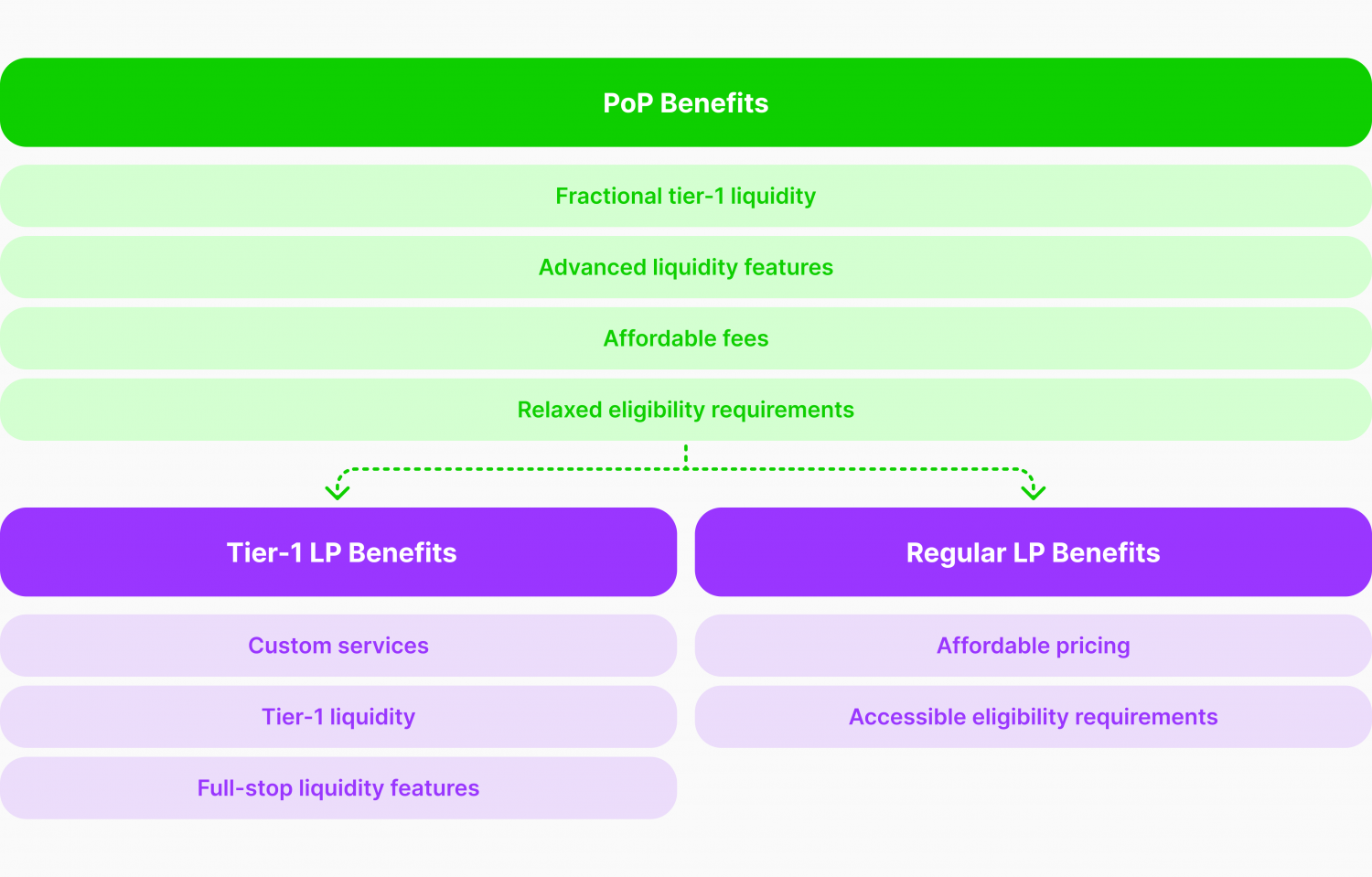 PoP Benefits

Fractional tier-1 liquidity

Advanced liquidity features

Affordable fees

Relaxed eligibility requirements

Tier-1 LP Benefits

Custom services

Tier-1 liquidity

Full-stop liquidity features

Regular LP Benefits

Affordable pricing

Accessible eligibility requirements